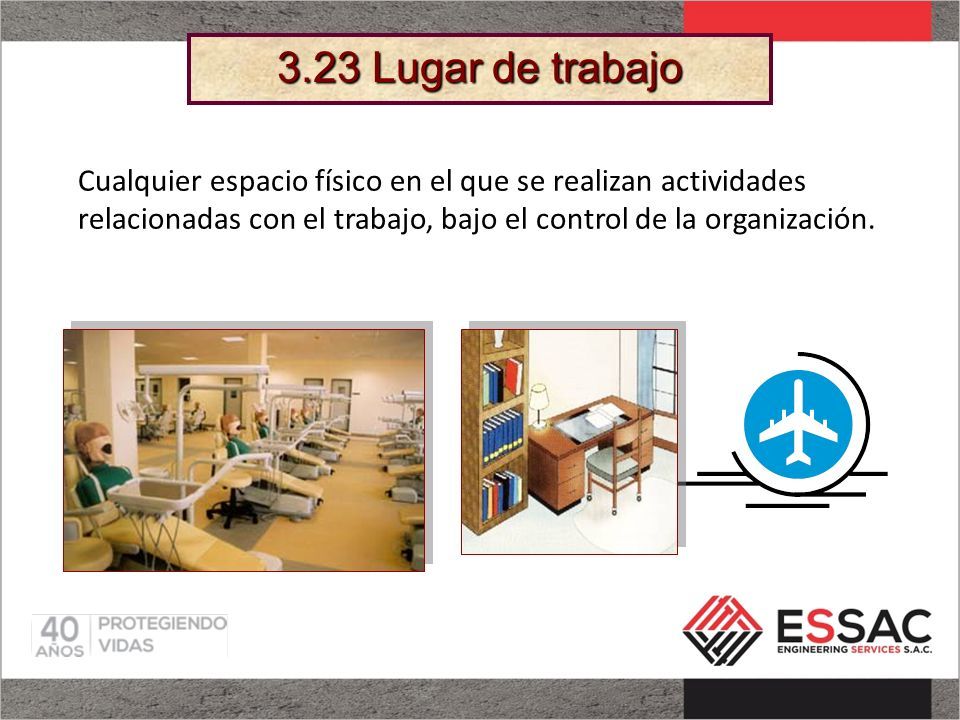 3.23 Lugar de trabajo

Cualquier espacio físico en el que se realizan actividades relacionadas con el trabajo, bajo el control de la organización.

40 AÑOS PROTEGIENDO VIDAS

ESSAC ENGINEERING SERVICES S.A.C.